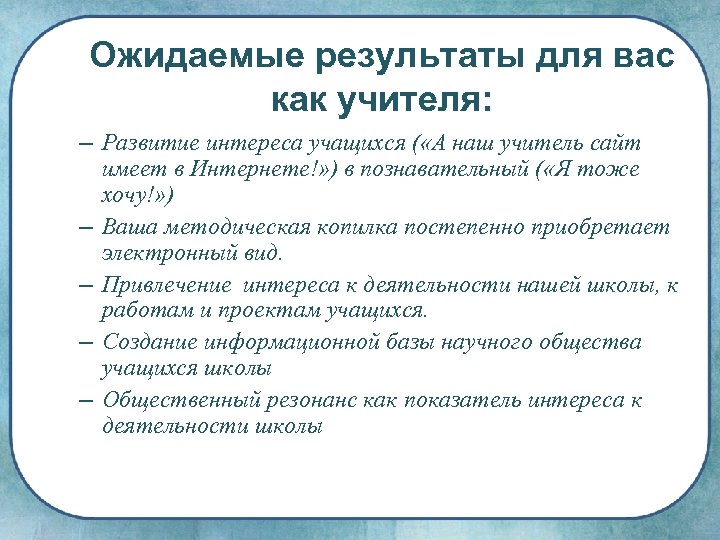 Ожидаемые результаты для вас как учителя:

– Развитие интереса учащихся («А наш учитель сайт имеет в Интернете!») в познавательный («Я тоже хочу!»)

– Ваша методическая копилка постепенно приобретает электронный вид.

– Привлечение интереса к деятельности нашей школы, к работам и проектам учащихся.

– Создание информационной базы научного общества учащихся школы

– Общественный резонанс как показатель интереса к деятельности школы